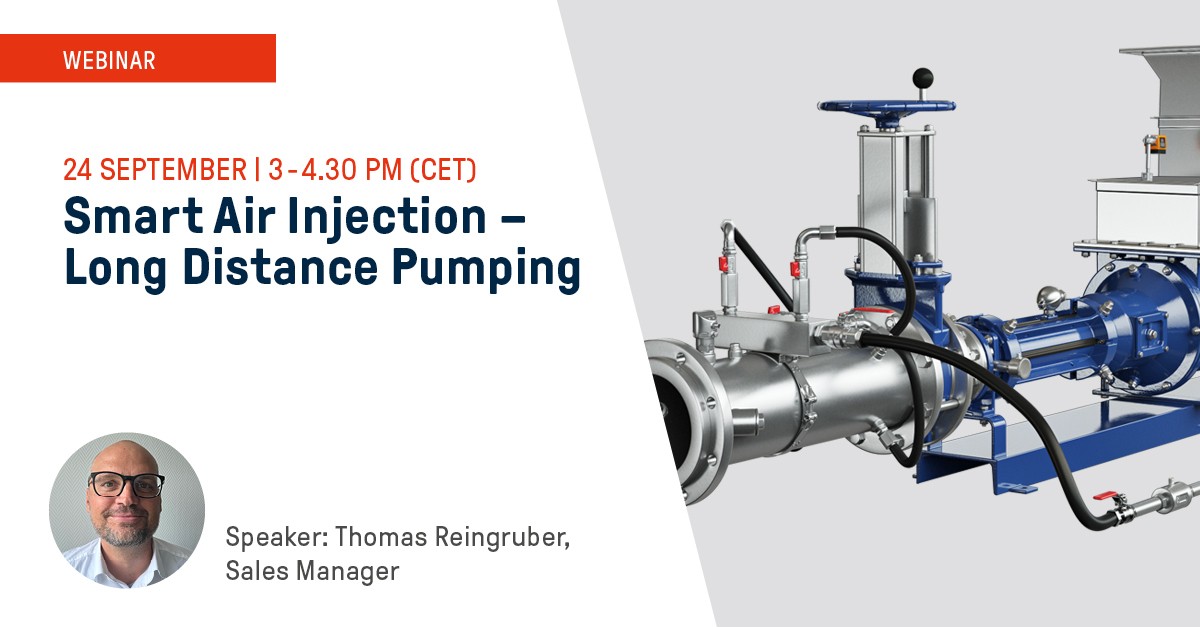 WEBINAR

24 SEPTEMBER | 3 - 4.30 PM (CET)

Smart Air Injection – Long Distance Pumping

Speaker: Thomas Reingruber, Sales Manager